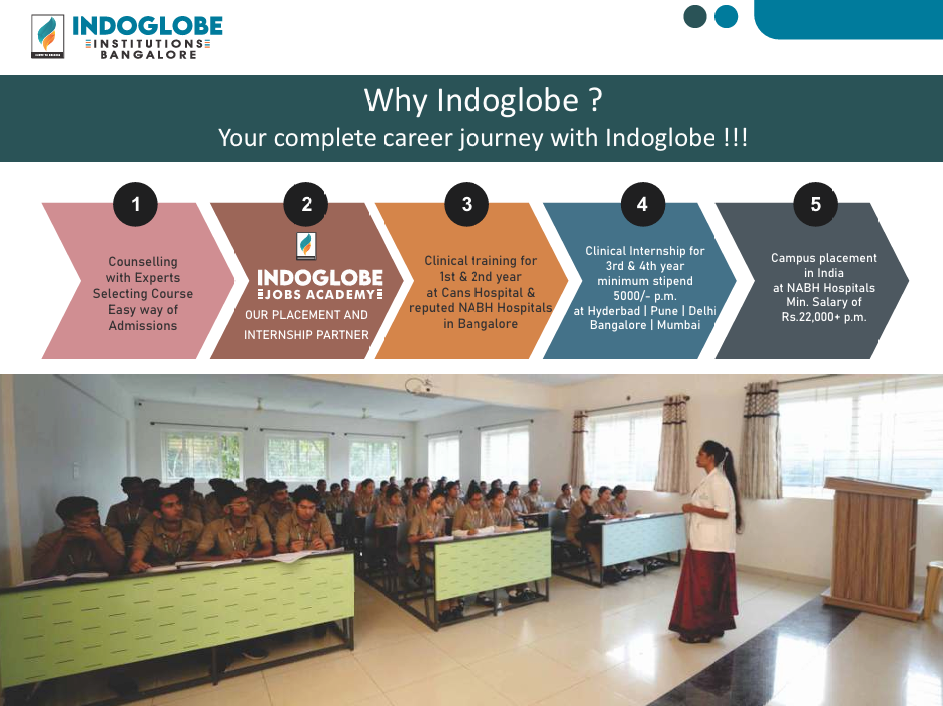 INDOGLOBE
INSTITUTIONS
BANGALORE

Why Indoglobe ?
Your complete career journey with Indoglobe !!!

1
Counselling with Experts Selecting Course Easy way of Admissions

2
INDOGLOBE
JOBS ACADEMY
OUR PLACEMENT AND INTERNSHIP PARTNER

3
Clinical training for 1st & 2nd year at Cans Hospital & reputed NABH Hospitals in Bangalore

4
Clinical Internship for 3rd & 4th year minimum stipend 5000/- p.m. at Hyderbad | Pune | Delhi Bangalore | Mumbai

5
Campus placement in India at NABH Hospitals Min. Salary of Rs.22,000+ p.m.